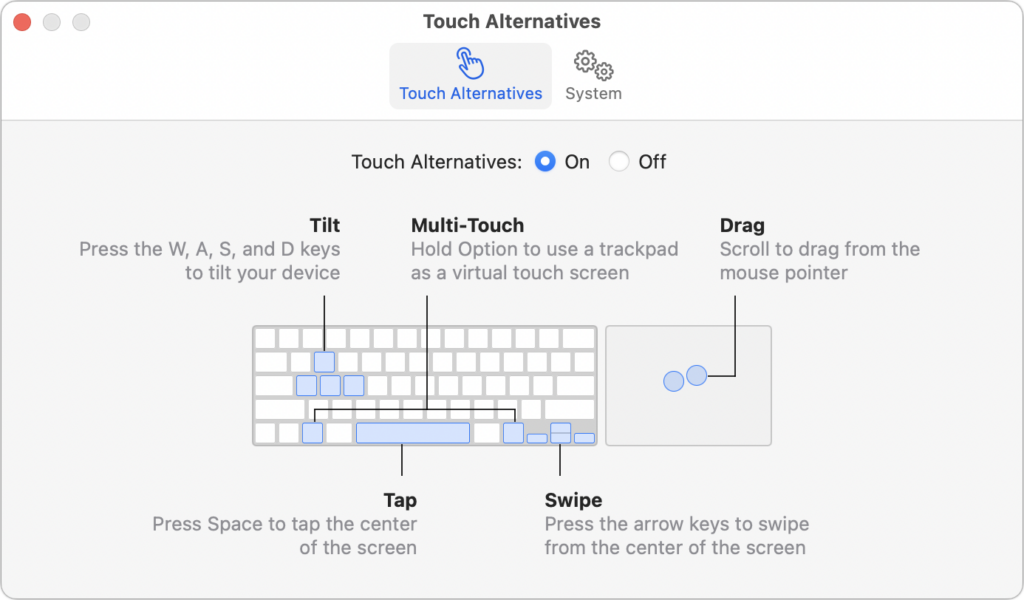 Touch Alternatives

Touch Alternatives

System

Touch Alternatives: On Off

Tilt
Press the W, A, S, and D keys to tilt your device

Multi-Touch
Hold Option to use a trackpad as a virtual touch screen

Drag
Scroll to drag from the mouse pointer

Tap
Press Space to tap the center of the screen

Swipe
Press the arrow keys to swipe from the center of the screen